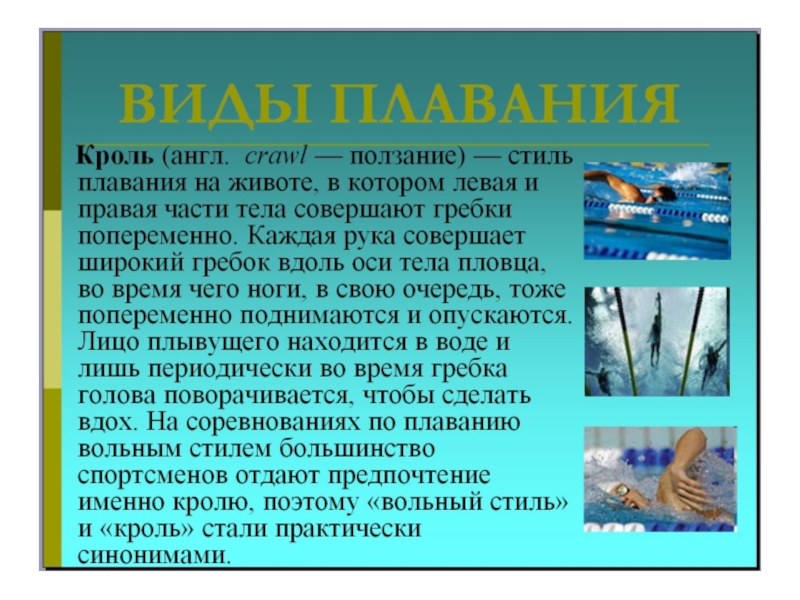 ВИДЫ ПЛАВАНИЯ

Кроль (англ. crawl — ползание) — стиль плавания на животе, в котором левая и правая части тела совершают гребки попеременно. Каждая рука совершает широкий гребок вдоль оси тела пловца, во время чего ноги, в свою очередь, тоже попеременно поднимаются и опускаются. Лицо плывущего находится в воде и лишь периодически во время гребка голова поворачивается, чтобы сделать вдох. На соревнованиях по плаванию вольным стилем большинство спортсменов отдают предпочтение именно кролю, поэтому «вольный стиль» и «кроль» стали практически синонимами.